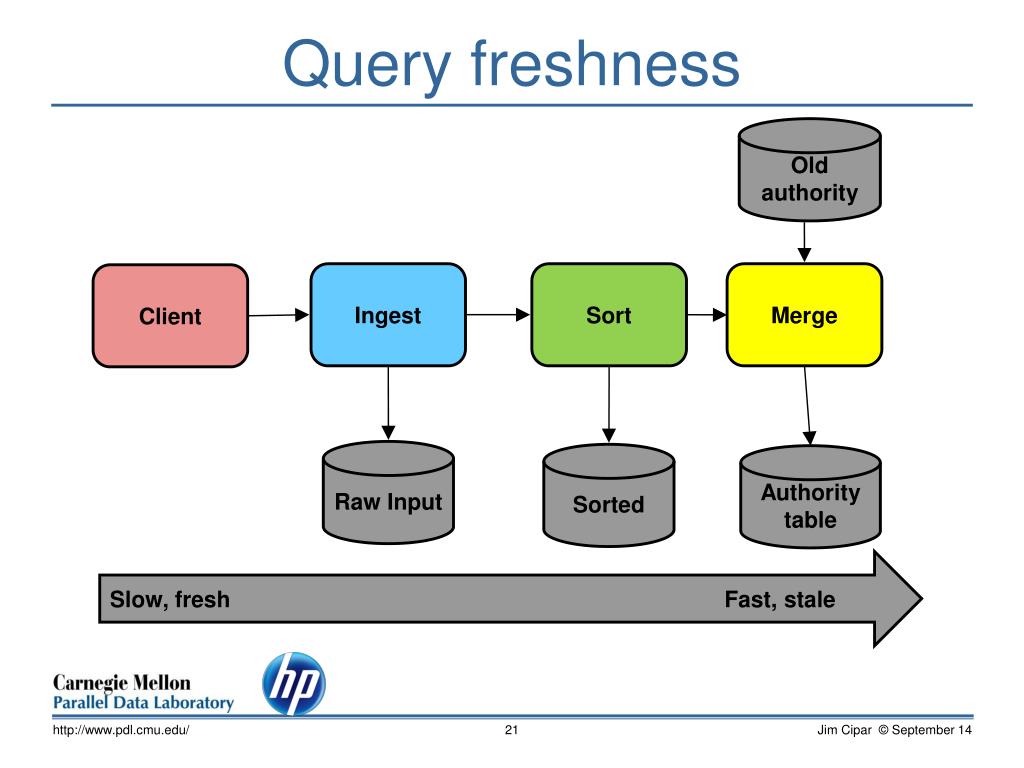 Query freshness

Old authority

Client

Ingest

Sort

Merge

Raw Input

Sorted

Authority table

Slow, fresh

Fast, stale

Carnegie Mellon
Parallel Data Laboratory

hp

http://www.pdl.cmu.edu/

21

Jim Cipar © September 14